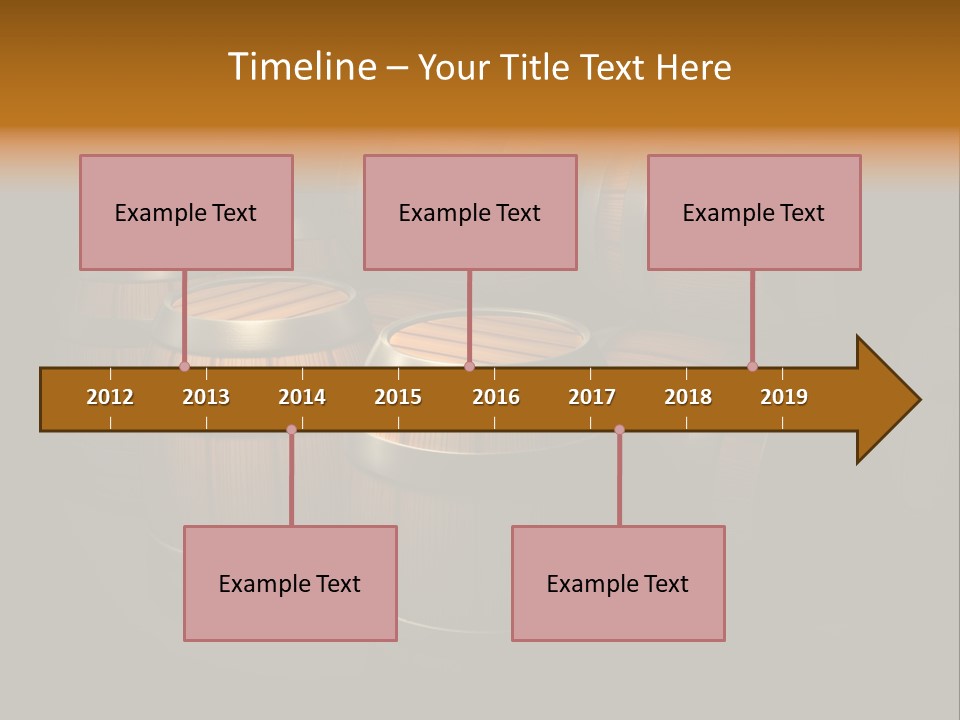 Timeline – Your Title Text Here

Example Text

Example Text

Example Text

2012 2013 2014 2015 2016 2017 2018 2019

Example Text

Example Text